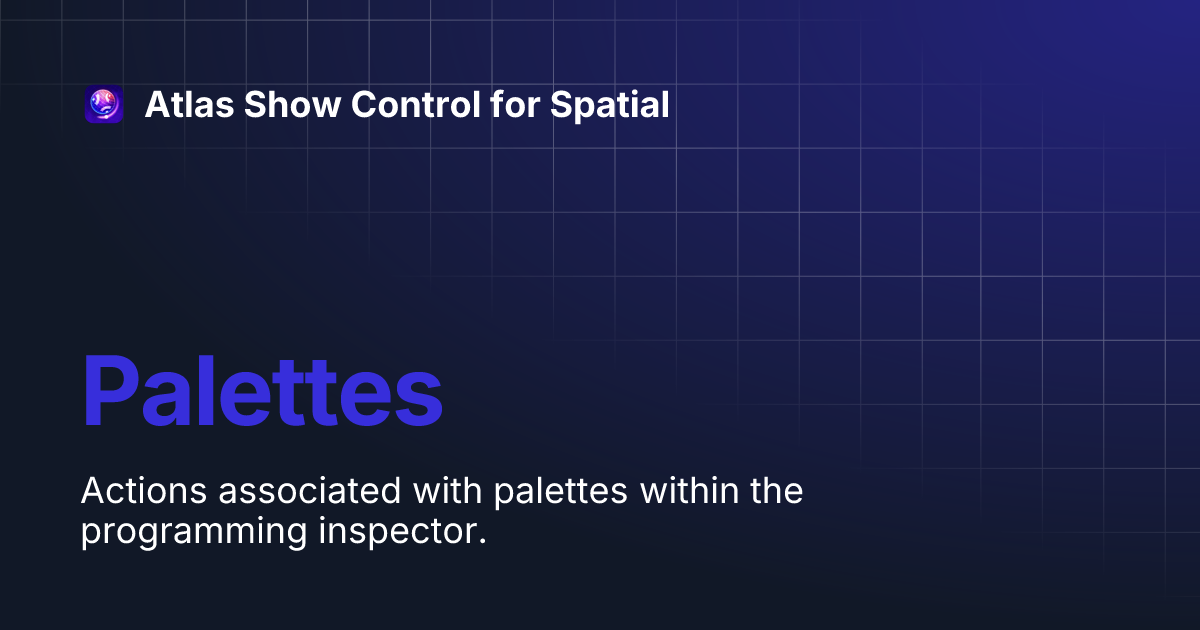 Atlas Show Control for Spatial

Palettes

Actions associated with palettes within the programming inspector.